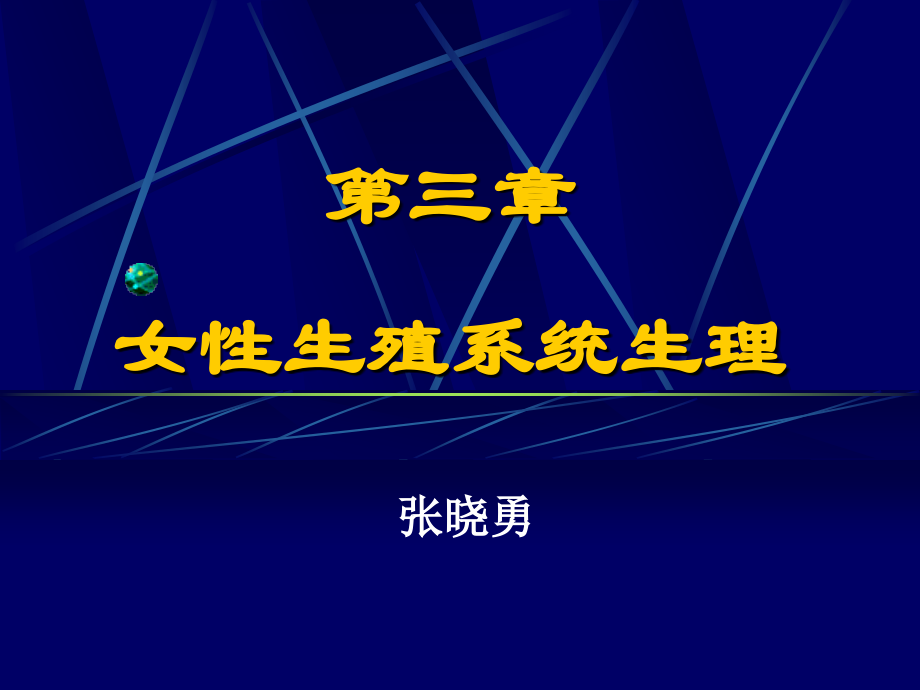 第三章

女性生殖系统生理

张晓勇